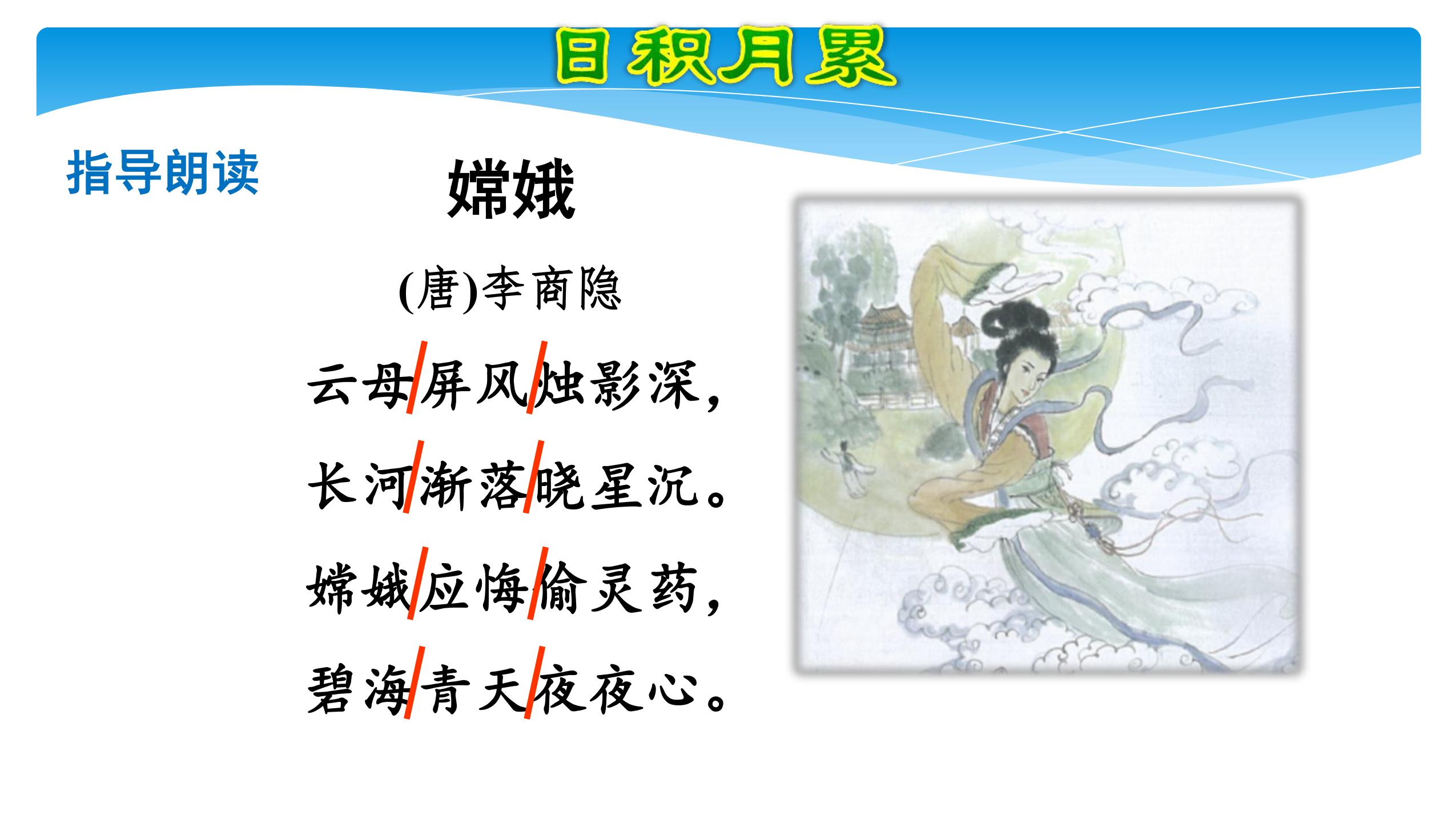 日积月累

指导朗读

嫦娥

(唐)李商隐

云母/屏风/烛影深，

长河/渐落/晓星沉。

嫦娥/应悔/偷灵药，

碧海/青天/夜夜心。